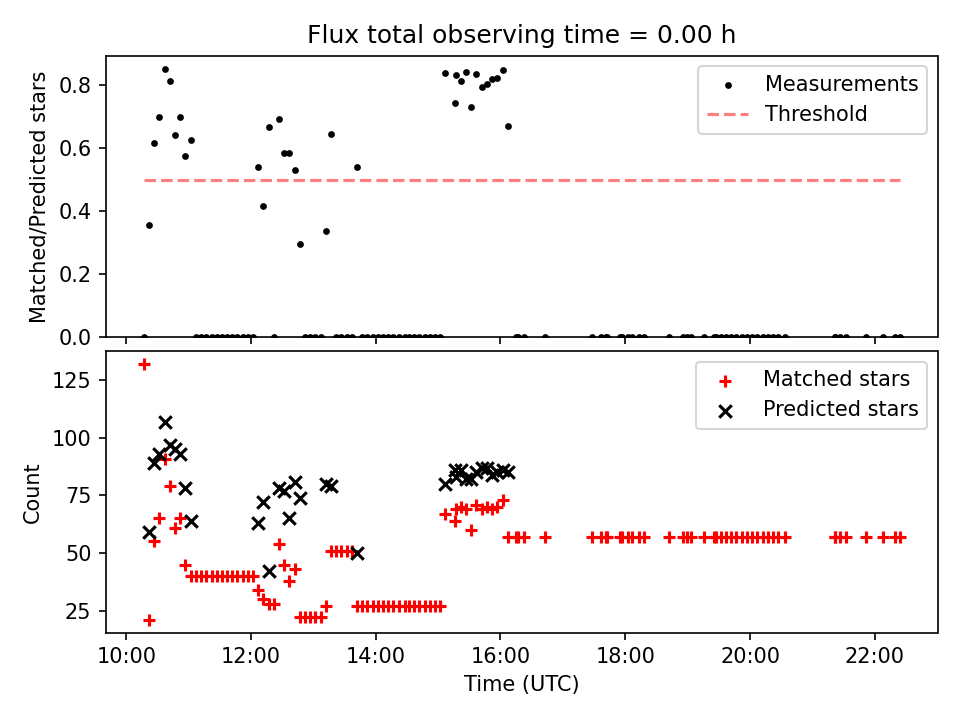 Flux total observing time = 0.00 h

Matched/Predicted stars
0.8
0.6
0.4
0.2
0.0

Measurements
Threshold

Count
125
100
75
50
25

Matched stars
Predicted stars

10:00 12:00 14:00 16:00 18:00 20:00 22:00
Time (UTC)